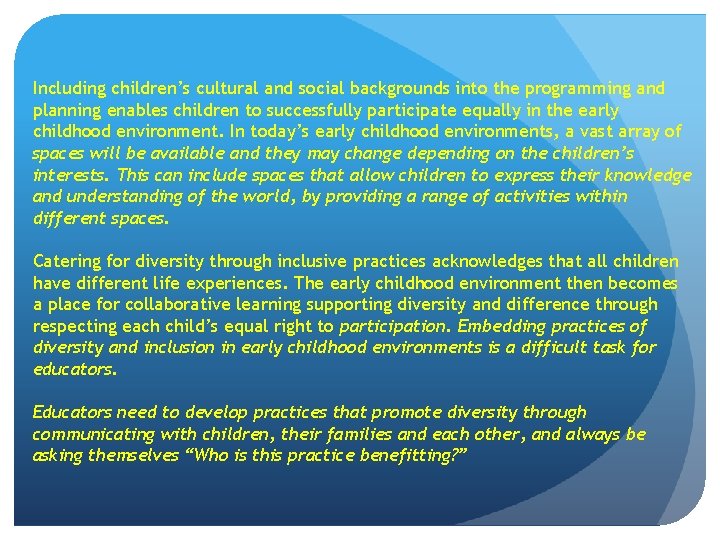 Including children's cultural and social backgrounds into the programming and planning enables children to successfully participate equally in the early childhood environment. In today's early childhood environments, a vast array of spaces will be available and they may change depending on the children's interests. This can include spaces that allow children to express their knowledge and understanding of the world, by providing a range of activities within different spaces.

Catering for diversity through inclusive practices acknowledges that all children have different life experiences. The early childhood environment then becomes a place for collaborative learning supporting diversity and difference through respecting each child's equal right to participation. Embedding practices of diversity and inclusion in early childhood environments is a difficult task for educators.

Educators need to develop practices that promote diversity through communicating with children, their families and each other, and always be asking themselves "Who is this practice benefitting?"